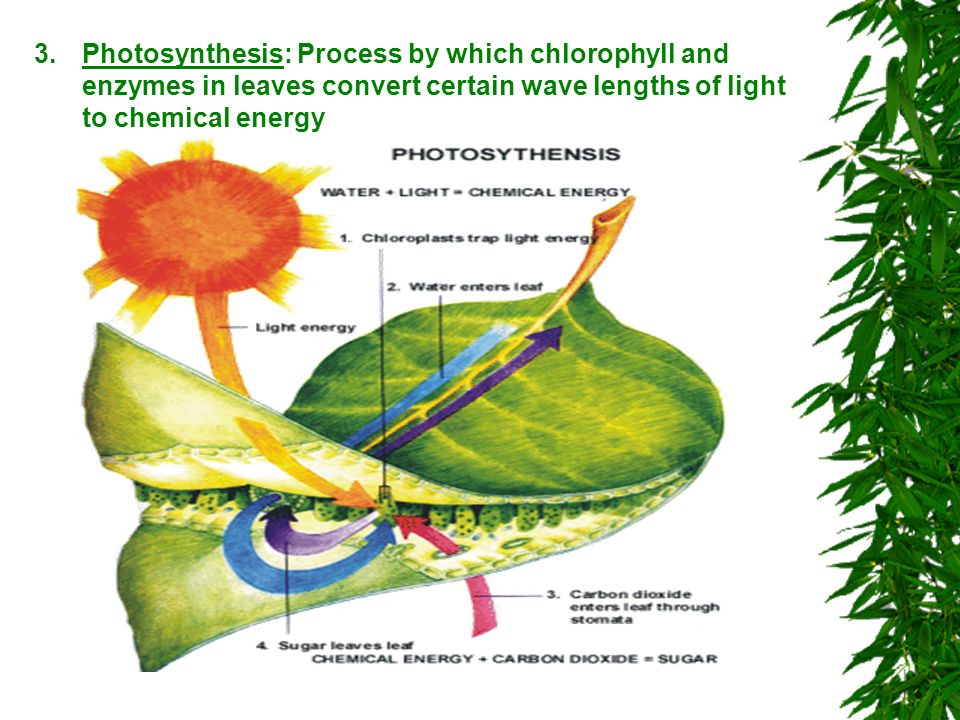 3. Photosynthesis: Process by which chlorophyll and enzymes in leaves convert certain wave lengths of light to chemical energy

PHOTOSYTHENSIS

WATER + LIGHT = CHEMICAL ENERGY

1. Chloroplasts trap light energy

2. Water enters leaf

Light energy

3. Carbon dioxide enters leaf through stomata

4. Sugar leaves leaf

CHEMICAL ENERGY + CARBON DIOXIDE = SUGAR